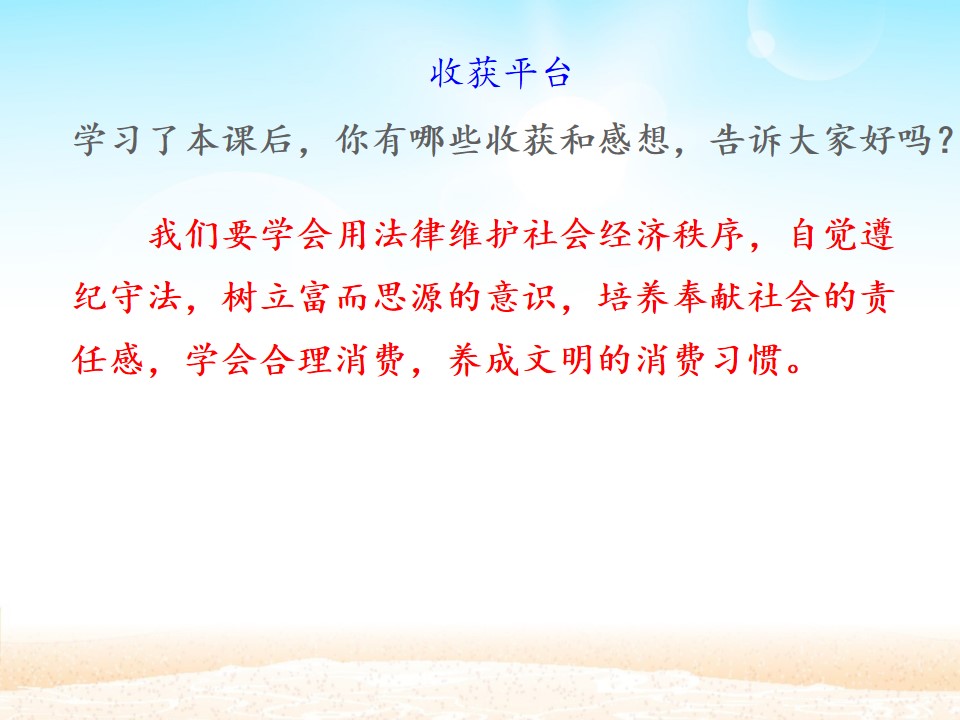 收获平台

学习了本课后，你有哪些收获和感想，告诉大家好吗？

我们要学会用法律维护社会经济秩序，自觉遵纪守法，树立富而思源的意识，培养奉献社会的责任感，学会合理消费，养成文明的消费习惯。